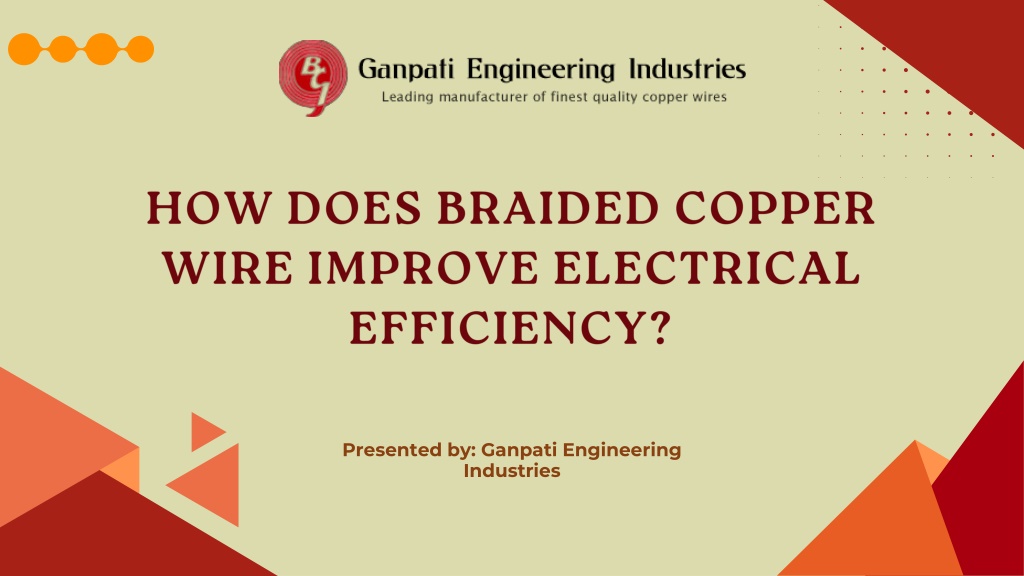 Ganpati Engineering Industries
Leading manufacturer of finest quality copper wires

HOW DOES BRAIDED COPPER WIRE IMPROVE ELECTRICAL EFFICIENCY?

Presented by: Ganpati Engineering Industries